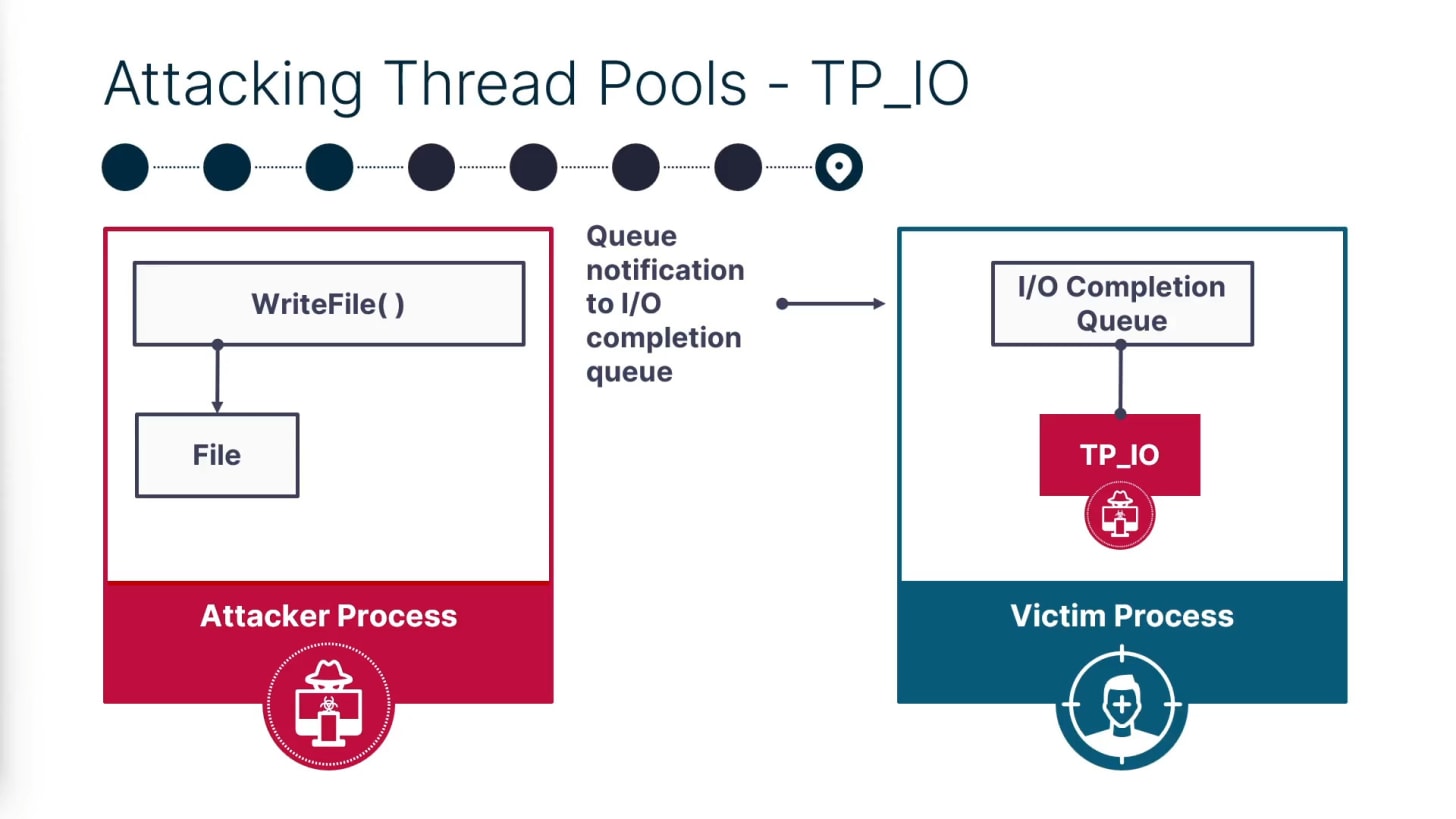 Attacking Thread Pools - TP_IO

WriteFile( )

File

Attacker Process

Queue notification to I/O completion queue

I/O Completion Queue

TP_IO

Victim Process